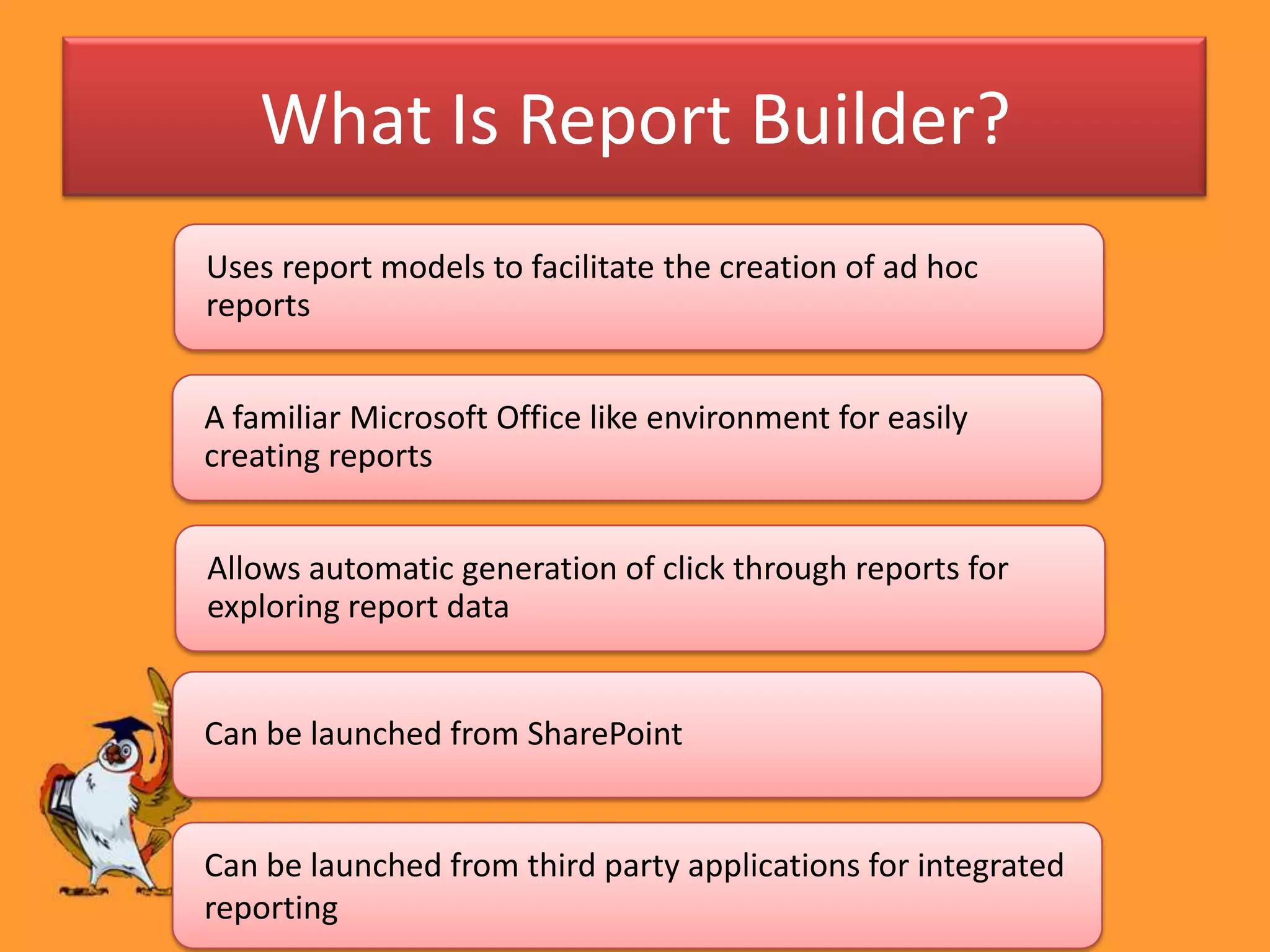 What Is Report Builder?

Uses report models to facilitate the creation of ad hoc reports

A familiar Microsoft Office like environment for easily creating reports

Allows automatic generation of click through reports for exploring report data

Can be launched from SharePoint

Can be launched from third party applications for integrated reporting